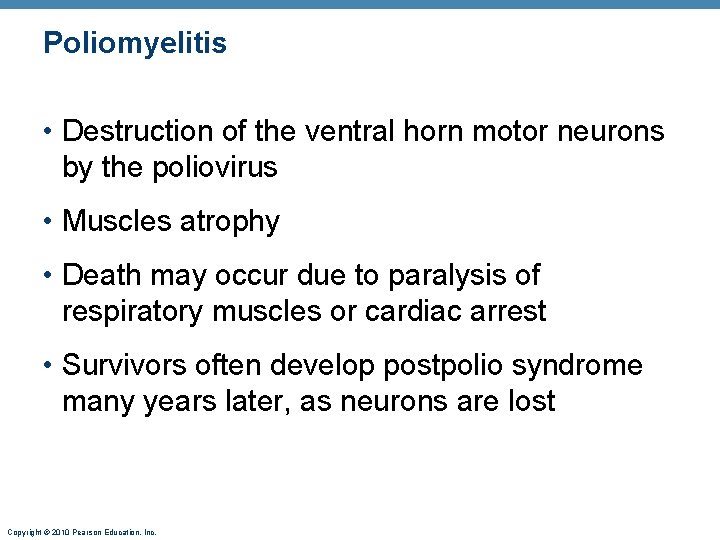 Poliomyelitis

• Destruction of the ventral horn motor neurons by the poliovirus

• Muscles atrophy

• Death may occur due to paralysis of respiratory muscles or cardiac arrest

• Survivors often develop postpolio syndrome many years later, as neurons are lost

Copyright © 2010 Pearson Education, Inc.